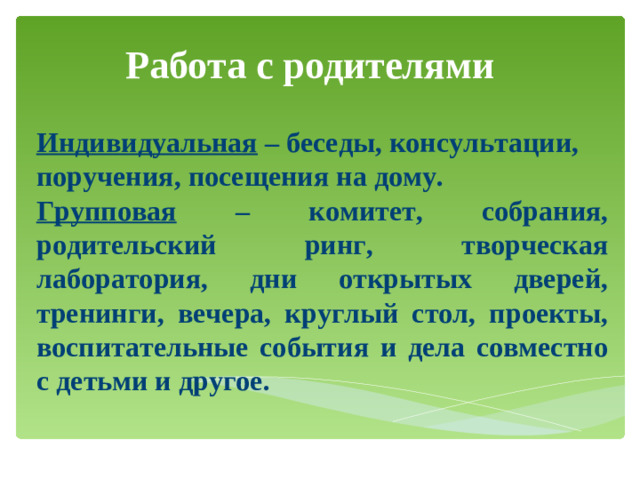 Работа с родителями

Индивидуальная – беседы, консультации, поручения, посещения на дому.

Групповая – комитет, собрания, родительский ринг, творческая лаборатория, дни открытых дверей, тренинги, вечера, круглый стол, проекты, воспитательные события и дела совместно с детьми и другое.